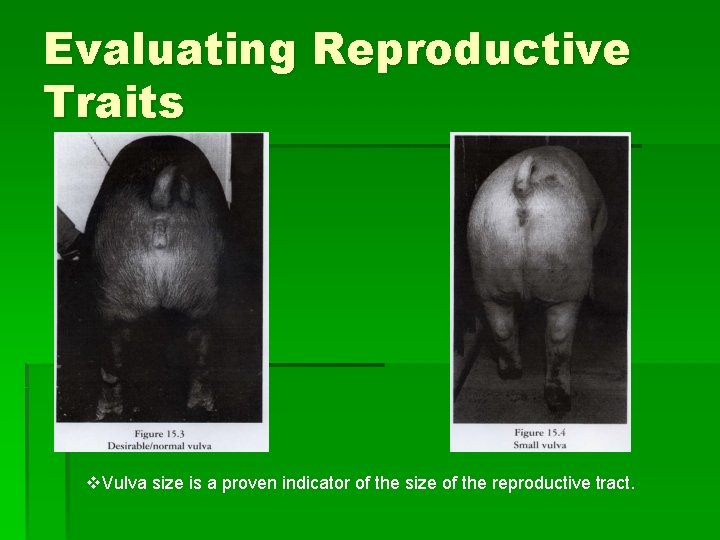 Evaluating Reproductive Traits

Figure 15.3
Desirable/normal vulva

Figure 15.4
Small vulva

❖Vulva size is a proven indicator of the size of the reproductive tract.